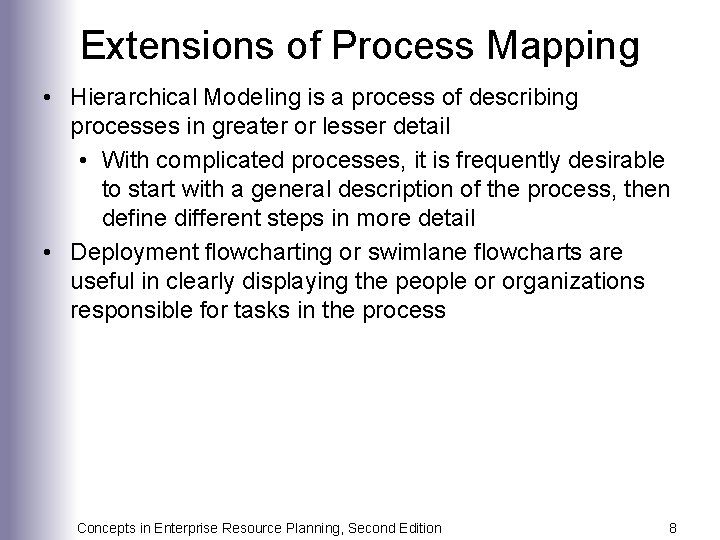 Extensions of Process Mapping

• Hierarchical Modeling is a process of describing processes in greater or lesser detail
  • With complicated processes, it is frequently desirable to start with a general description of the process, then define different steps in more detail
• Deployment flowcharting or swimlane flowcharts are useful in clearly displaying the people or organizations responsible for tasks in the process

Concepts in Enterprise Resource Planning, Second Edition

8